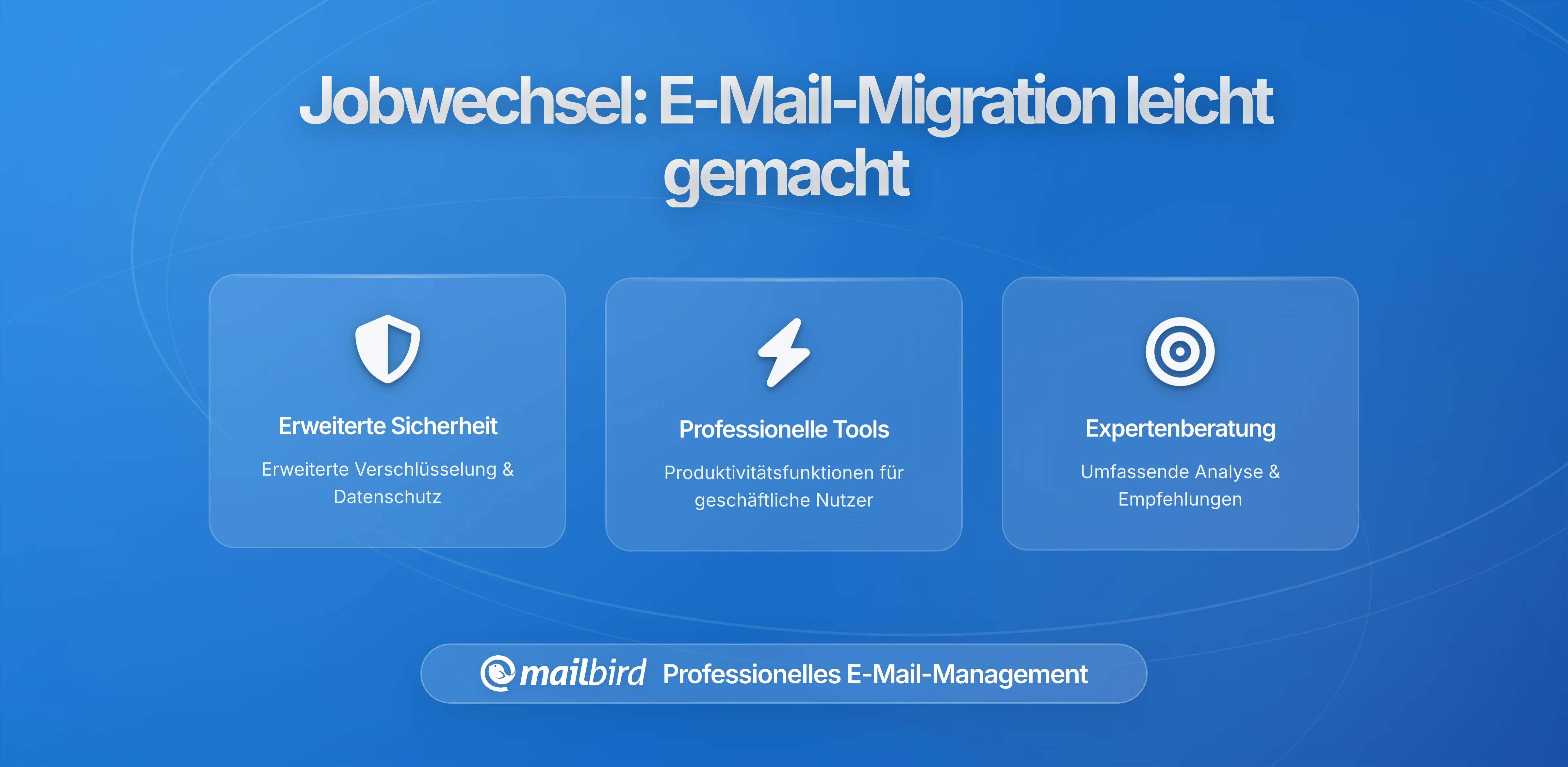 Jobwechsel: E-Mail-Migration leicht gemacht

Erweiterte Sicherheit

Erweiterte Verschlüsselung & Datenschutz

Professionelle Tools

Produktivitätsfunktionen für geschäftliche Nutzer

Expertenberatung

Umfassende Analyse & Empfehlungen

mailbird Professionelles E-Mail-Management